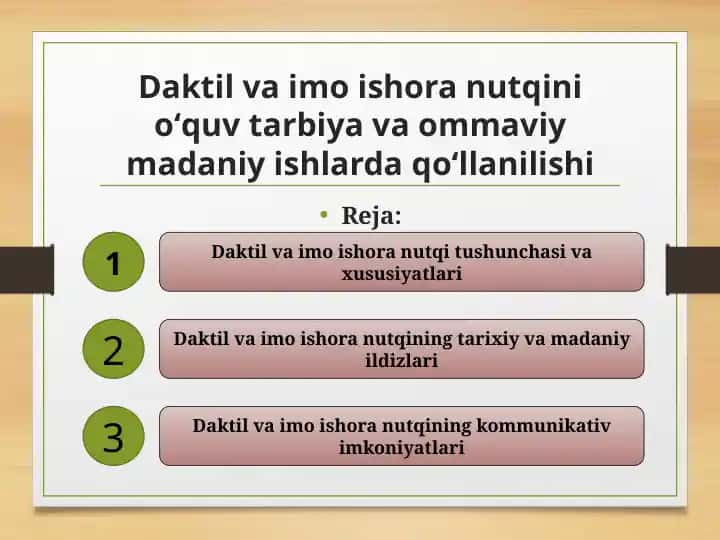 Daktil va imo ishora nutqini o‘quv tarbiya va ommaviy madaniy ishlarda qo‘llanilishi

• Reja:

1

Daktil va imo ishora nutqi tushunchasi va xususiyatlari

2

Daktil va imo ishora nutqining tarixiy va madaniy ildizlari

3

Daktil va imo ishora nutqining kommunikativ imkoniyatlari